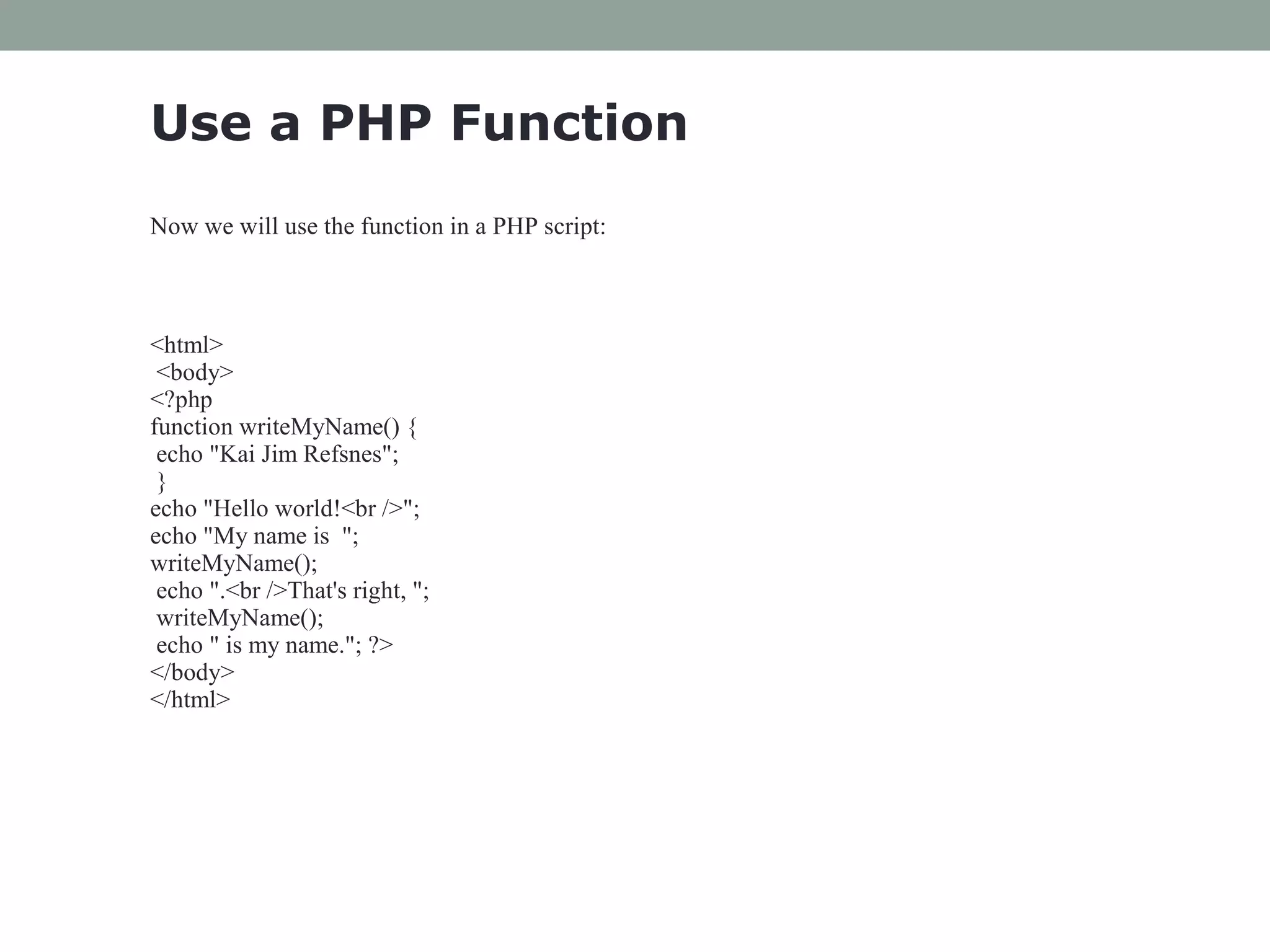 Use a PHP Function

Now we will use the function in a PHP script:

<html>
 <body>
<?php
function writeMyName() {
 echo "Kai Jim Refsnes";
 }
echo "Hello world!<br />";
echo "My name is ";
writeMyName();
 echo ".<br />That's right, ";
 writeMyName();
 echo " is my name."; ?>
</body>
</html>